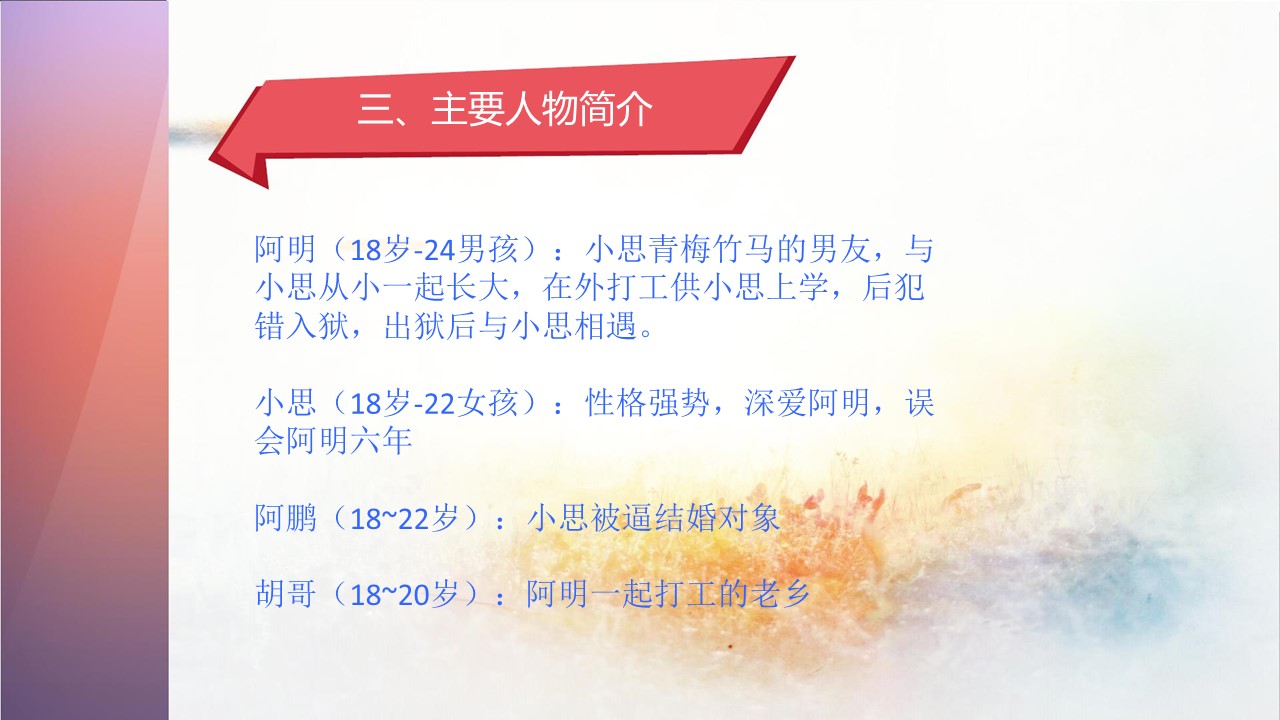 三、主要人物简介

阿明（18岁-24男孩）：小思青梅竹马的男友，与小思从小一起长大，在外打工供小思上学，后犯错入狱，出狱后与小思相遇。

小思（18岁-22女孩）：性格强势，深爱阿明，误会阿明六年

阿鹏（18~22岁）：小思被逼结婚对象

胡哥（18~20岁）：阿明一起打工的老乡